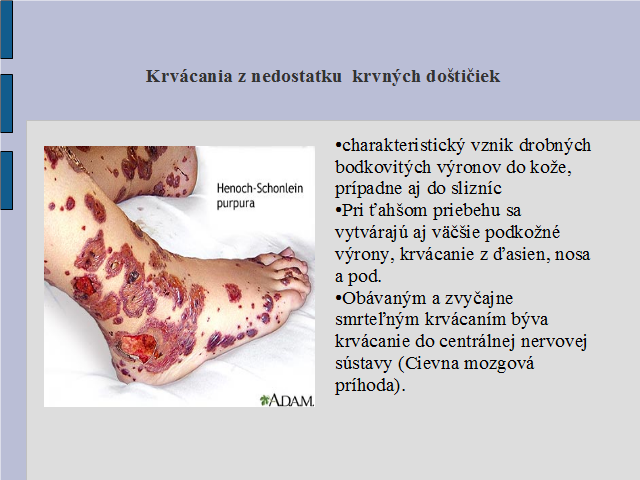 Krvácania z nedostatku krvných doštičiek

Henoch-Schonlein purpura

A.D.A.M.

•charakteristický vznik drobných bodkovitých výronov do kože, prípadne aj do slizníc
•Pri ťahšom priebehu sa vytvárajú aj väčšie podkožné výrony, krvácanie z ďasien, nosa a pod.
•Obávaným a zvyčajne smrteľným krvácaním býva krvácanie do centrálnej nervovej sústavy (Cievna mozgová príhoda).